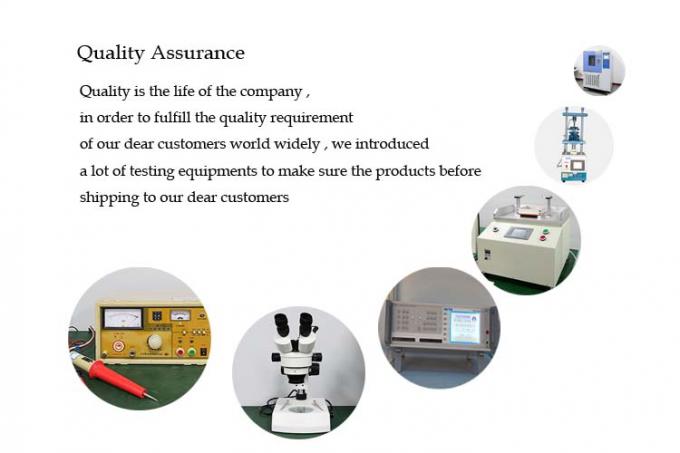 Quality Assurance

Quality is the life of the company , in order to fulfill the quality requirement of our dear customers world widely , we introduced a lot of testing equipments to make sure the products before shipping to our dear customers